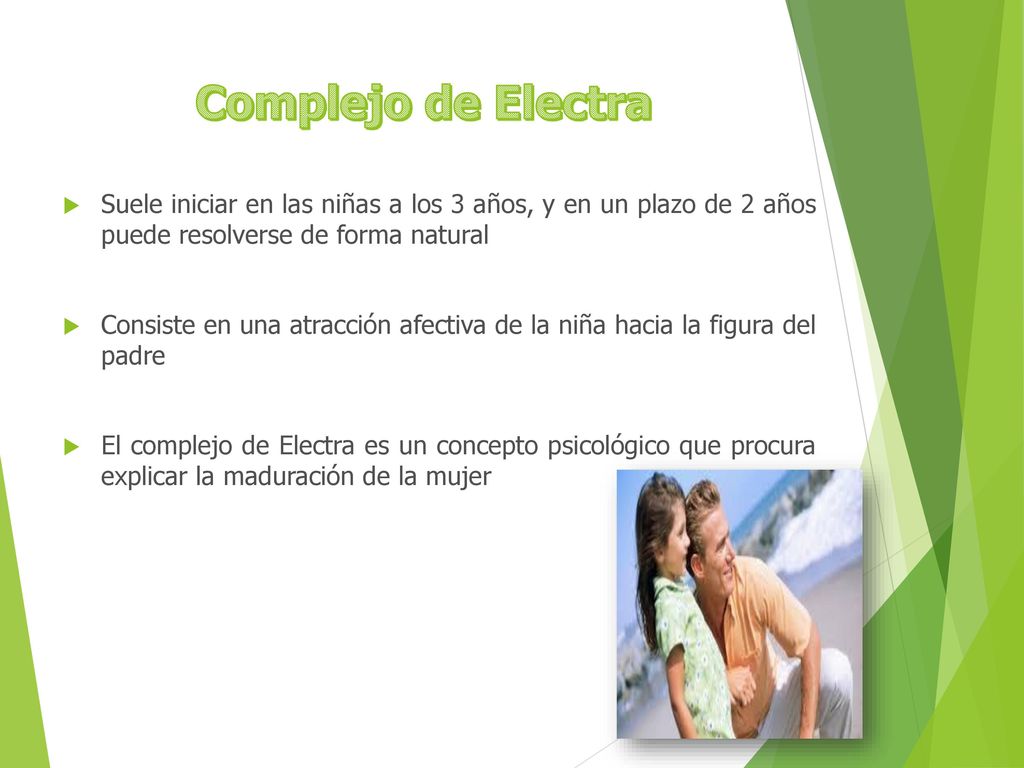 Complejo de Electra

Suele iniciar en las niñas a los 3 años, y en un plazo de 2 años puede resolverse de forma natural

Consiste en una atracción afectiva de la niña hacia la figura del padre

El complejo de Electra es un concepto psicológico que procura explicar la maduración de la mujer